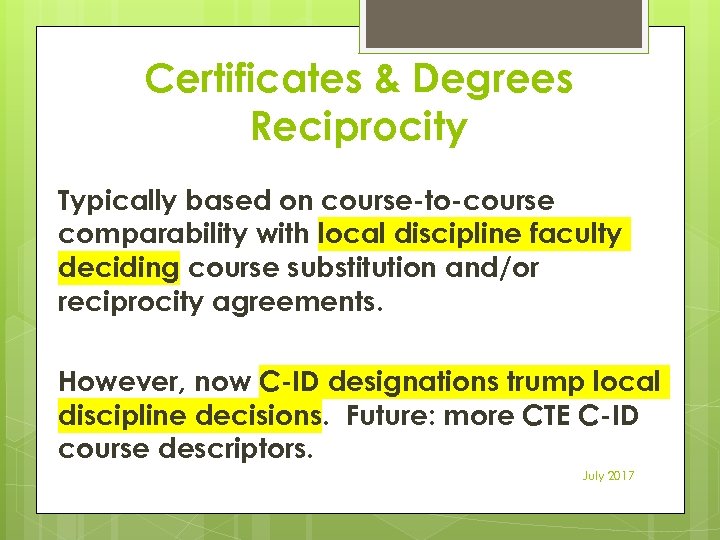 Certificates & Degrees Reciprocity

Typically based on course-to-course comparability with local discipline faculty deciding course substitution and/or reciprocity agreements.

However, now C-ID designations trump local discipline decisions. Future: more CTE C-ID course descriptors.

July 2017